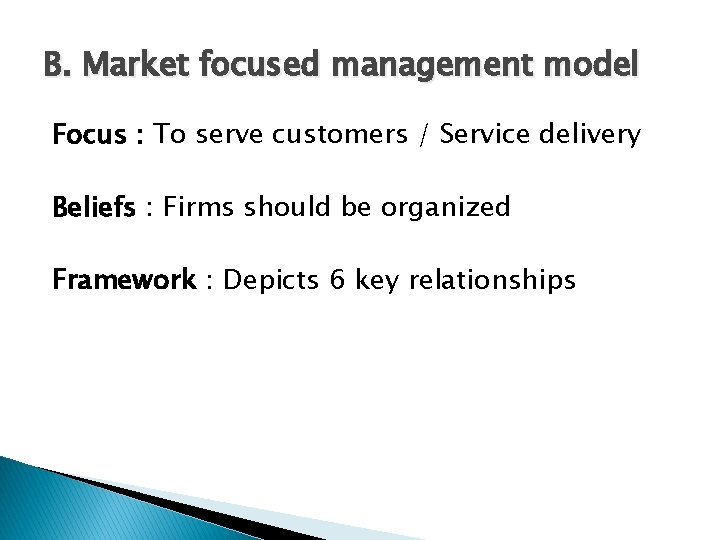 B. Market focused management model

Focus : To serve customers / Service delivery

Beliefs : Firms should be organized

Framework : Depicts 6 key relationships